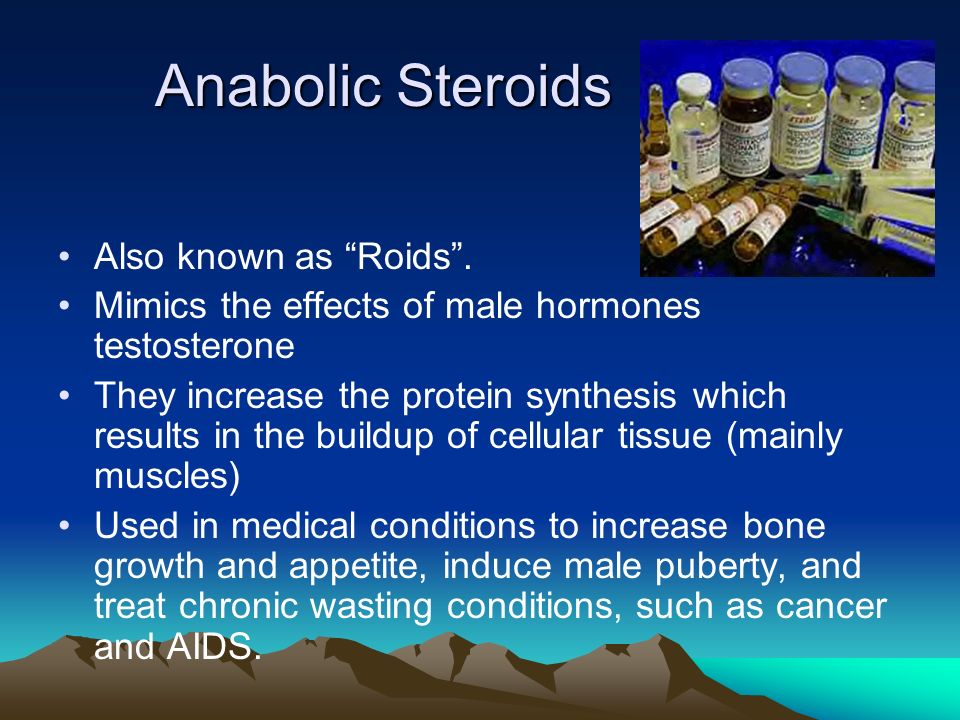 Anabolic Steroids

• Also known as “Roids”.
• Mimics the effects of male hormones testosterone
• They increase the protein synthesis which results in the buildup of cellular tissue (mainly muscles)
• Used in medical conditions to increase bone growth and appetite, induce male puberty, and treat chronic wasting conditions, such as cancer and AIDS.